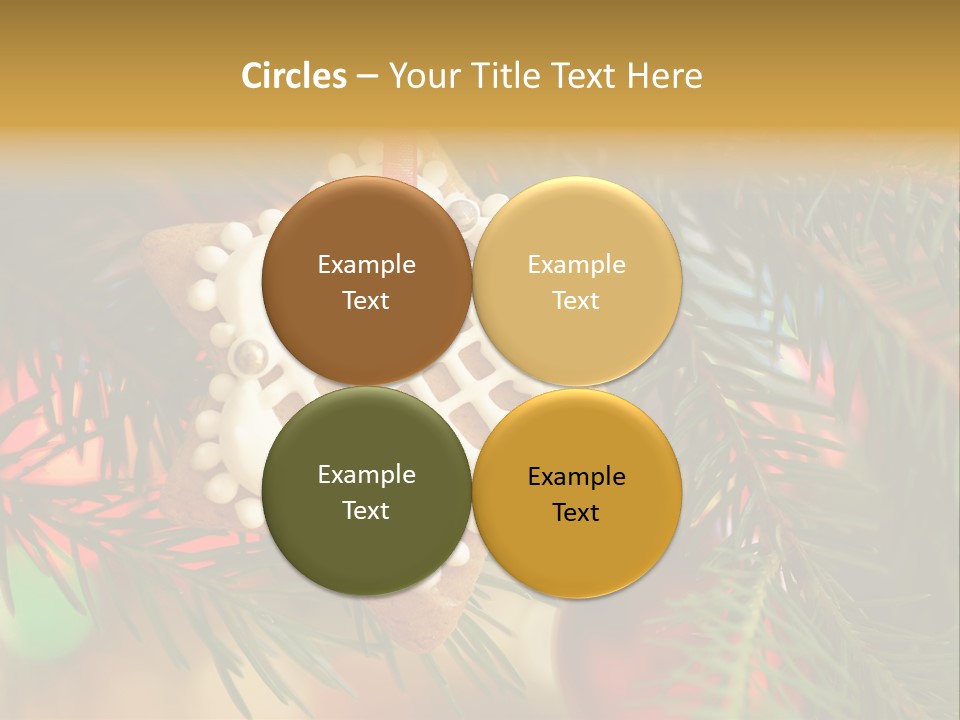 Circles – Your Title Text Here

Example Text

Example Text

Example Text

Example Text